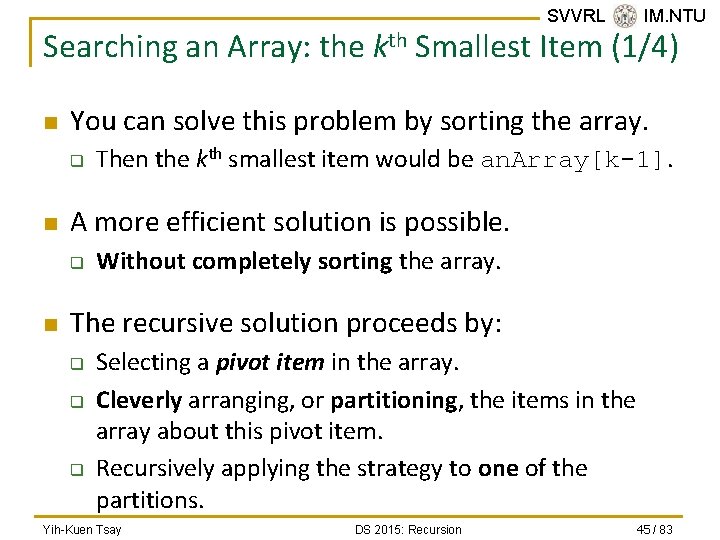 SVVRL IM.NTU

Searching an Array: the $k^{th}$ Smallest Item (1/4)

You can solve this problem by sorting the array.

Then the $k^{th}$ smallest item would be anArray[k-1].

A more efficient solution is possible.

Without completely sorting the array.

The recursive solution proceeds by:

Selecting a pivot item in the array.

Cleverly arranging, or partitioning, the items in the array about this pivot item.

Recursively applying the strategy to one of the partitions.

Yih-Kuen Tsay

DS 2015: Recursion

45 / 83